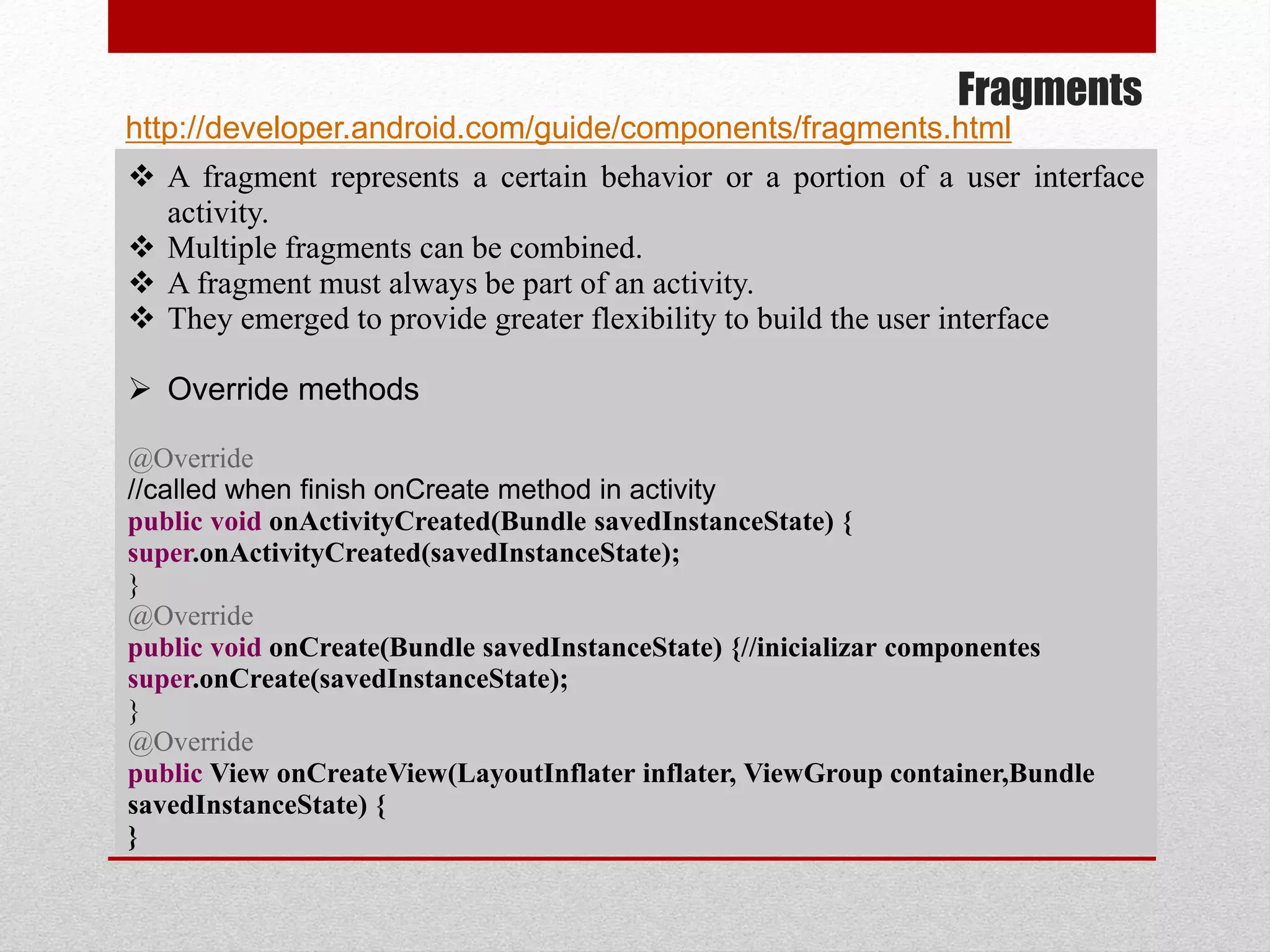 Fragments

http://developer.android.com/guide/components/fragments.html

❖ A fragment represents a certain behavior or a portion of a user interface activity.
❖ Multiple fragments can be combined.
❖ A fragment must always be part of an activity.
❖ They emerged to provide greater flexibility to build the user interface

➢ Override methods

@Override
//called when finish onCreate method in activity
public void onActivityCreated(Bundle savedInstanceState) {
super.onActivityCreated(savedInstanceState);
}
@Override
public void onCreate(Bundle savedInstanceState) {//inicializar componentes
super.onCreate(savedInstanceState);
}
@Override
public View onCreateView(LayoutInflater inflater, ViewGroup container,Bundle savedInstanceState) {
}